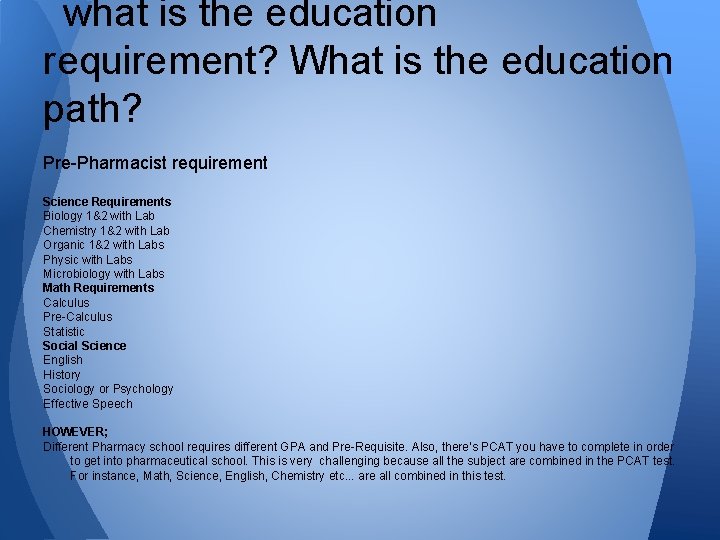 what is the education requirement? What is the education path?

Pre-Pharmacist requirement

Science Requirements
Biology 1&2 with Lab
Chemistry 1&2 with Lab
Organic 1&2 with Labs
Physic with Labs
Microbiology with Labs
Math Requirements
Calculus
Pre-Calculus
Statistic
Social Science
English
History
Sociology or Psychology
Effective Speech

HOWEVER;
Different Pharmacy school requires different GPA and Pre-Requisite. Also, there's PCAT you have to complete in order to get into pharmaceutical school. This is very challenging because all the subject are combined in the PCAT test. For instance, Math, Science, English, Chemistry etc... are all combined in this test.